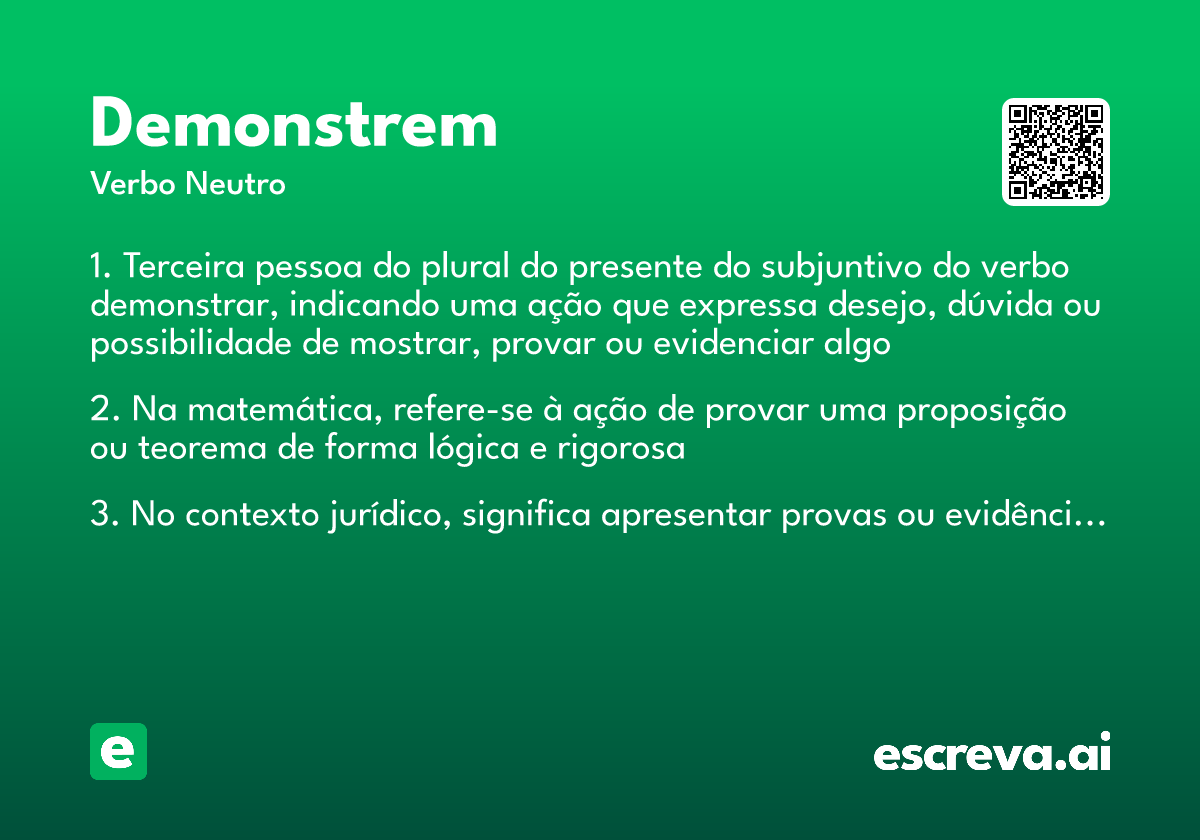 Demonstrem

Verbo Neutro

1. Terceira pessoa do plural do presente do subjuntivo do verbo demonstrar, indicando uma ação que expressa desejo, dúvida ou possibilidade de mostrar, provar ou evidenciar algo

2. Na matemática, refere-se à ação de provar uma proposição ou teorema de forma lógica e rigorosa

3. No contexto jurídico, significa apresentar provas ou evidênci...

e

escreva.ai